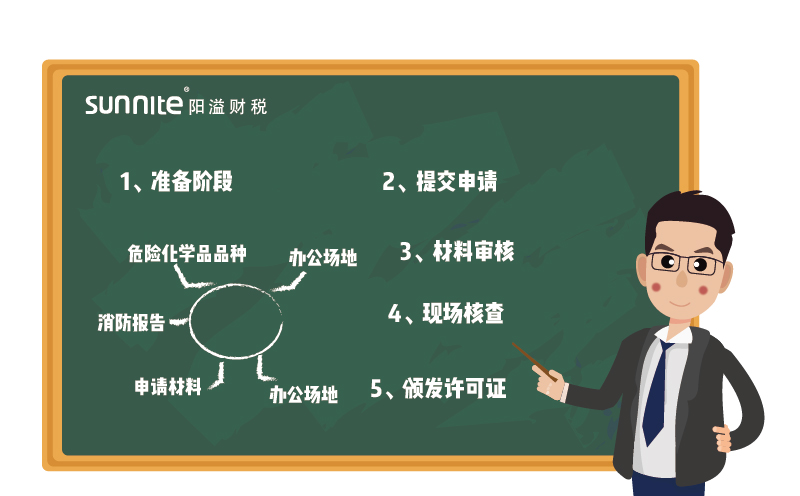 sunnite® 阳溢财税

1、准备阶段

危险化学品品种

办公场地

消防报告

申请材料

办公场地

2、提交申请

3、材料审核

4、现场核查

5、颁发许可证